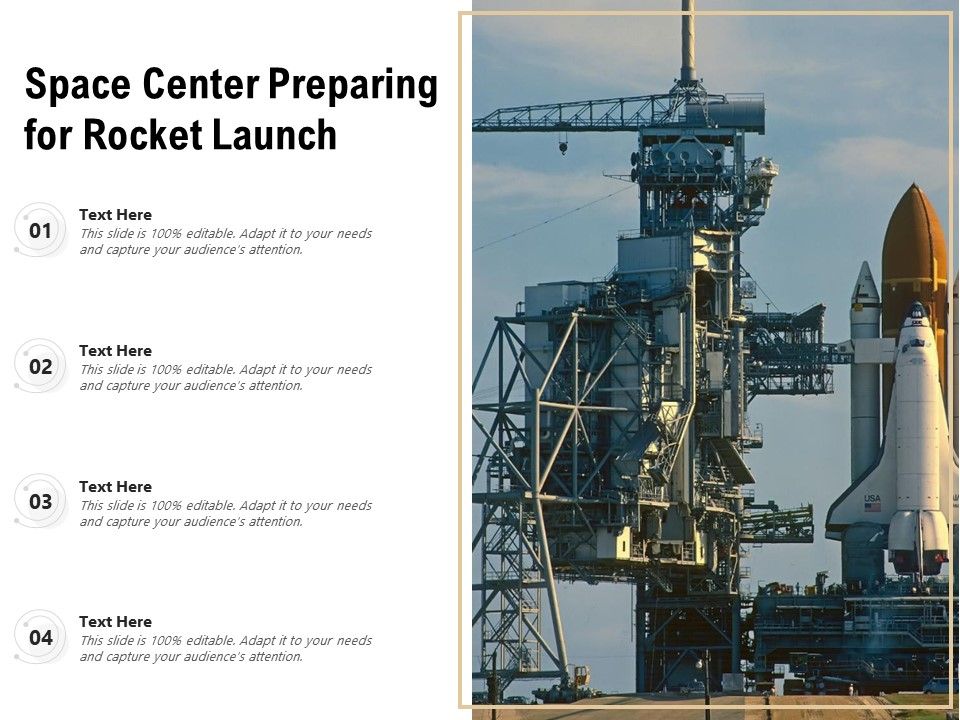 Space Center Preparing for Rocket Launch

01
Text Here
This slide is 100% editable. Adapt it to your needs and capture your audience's attention.

02
Text Here
This slide is 100% editable. Adapt it to your needs and capture your audience's attention.

03
Text Here
This slide is 100% editable. Adapt it to your needs and capture your audience's attention.

04
Text Here
This slide is 100% editable. Adapt it to your needs and capture your audience's attention.

USA